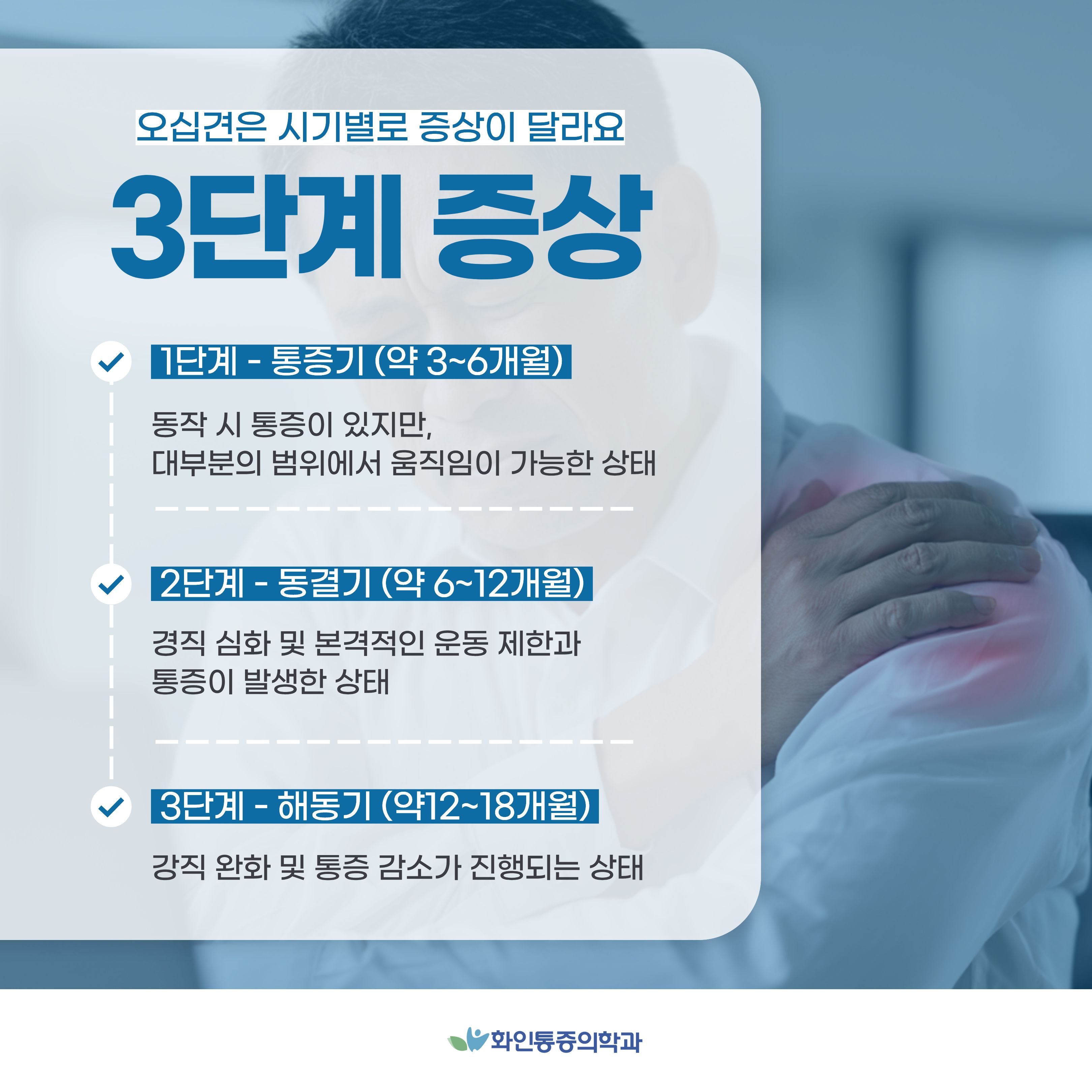 오십견은 시기별로 증상이 달라요

3단계 증상

1단계 - 통증기 (약 3~6개월)

동작 시 통증이 있지만, 대부분의 범위에서 움직임이 가능한 상태

2단계 - 동결기 (약 6~12개월)

경직 심화 및 본격적인 운동 제한과 통증이 발생한 상태

3단계 - 해동기 (약12~18개월)

강직 완화 및 통증 감소가 진행되는 상태

화인통증의학과